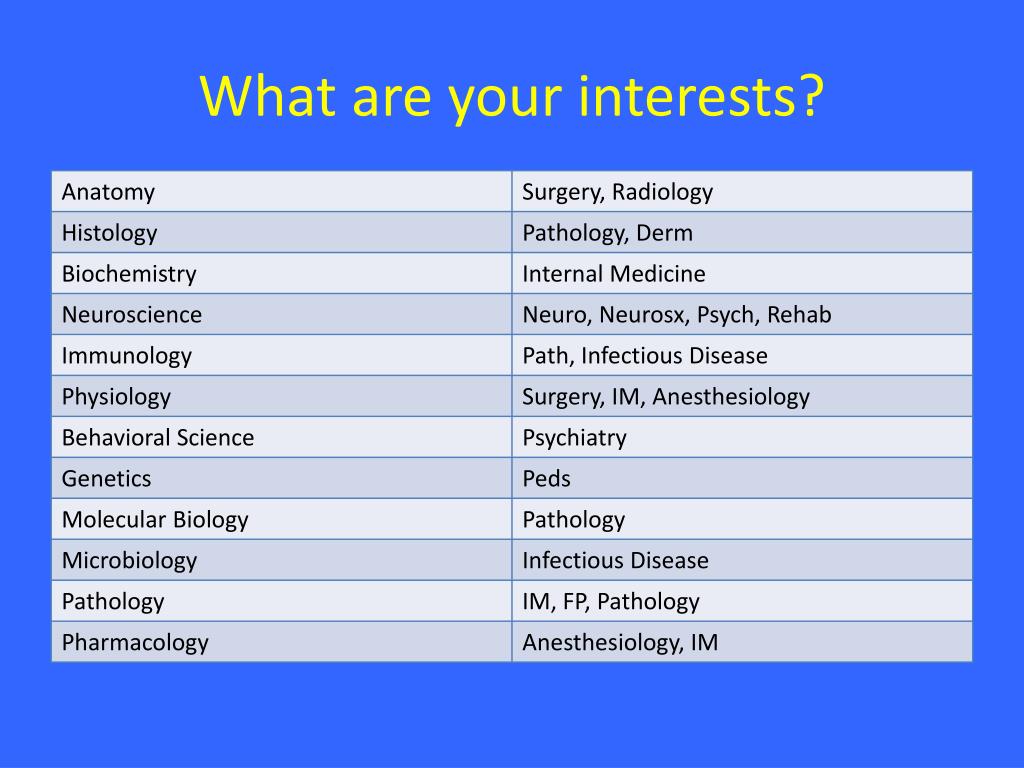 What are your interests?

| Anatomy | Surgery, Radiology |
|---|---|
| Histology | Pathology, Derm |
| Biochemistry | Internal Medicine |
| Neuroscience | Neuro, Neurosx, Psych, Rehab |
| Immunology | Path, Infectious Disease |
| Physiology | Surgery, IM, Anesthesiology |
| Behavioral Science | Psychiatry |
| Genetics | Peds |
| Molecular Biology | Pathology |
| Microbiology | Infectious Disease |
| Pathology | IM, FP, Pathology |
| Pharmacology | Anesthesiology, IM |